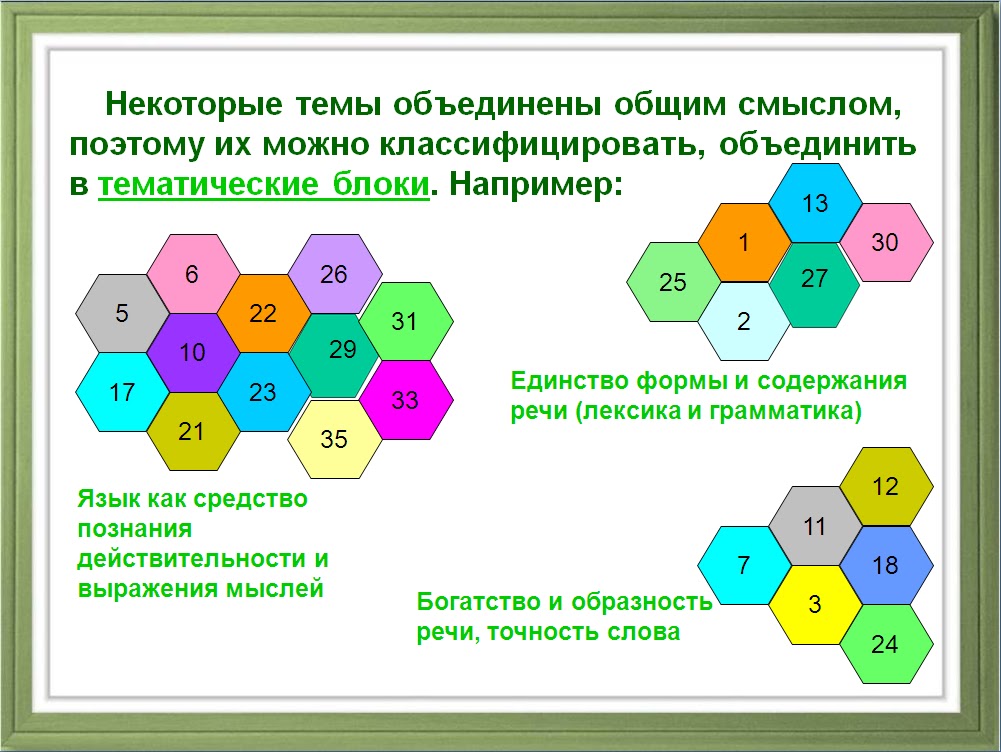 Некоторые темы объединены общим смыслом, поэтому их можно классифицировать, объединить в тематические блоки. Например:

6
26
5
22
31
10
29
17
23
33
21
35

Язык как средство познания действительности и выражения мыслей

13
1
30
25
27
2

Единство формы и содержания речи (лексика и грамматика)

12
11
7
18
3
24

Богатство и образность речи, точность слова